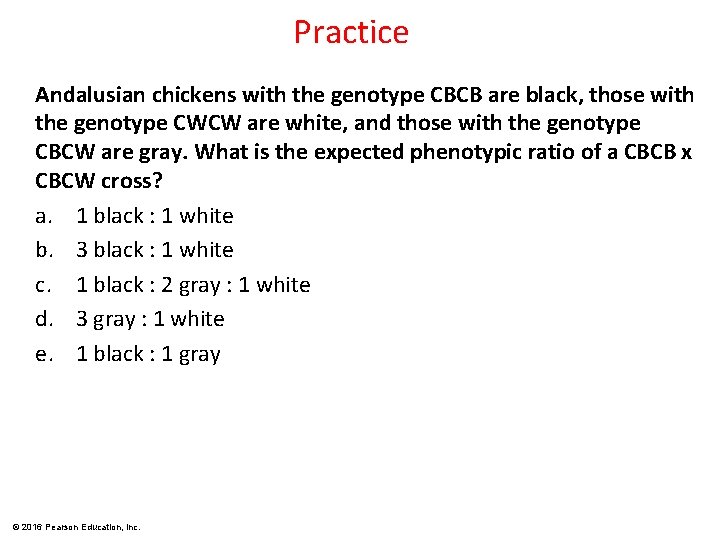 Practice

Andalusian chickens with the genotype CBCB are black, those with the genotype CWCW are white, and those with the genotype CBCW are gray. What is the expected phenotypic ratio of a CBCB x CBCW cross?

a. 1 black : 1 white
b. 3 black : 1 white
c. 1 black : 2 gray : 1 white
d. 3 gray : 1 white
e. 1 black : 1 gray

© 2016 Pearson Education, Inc.